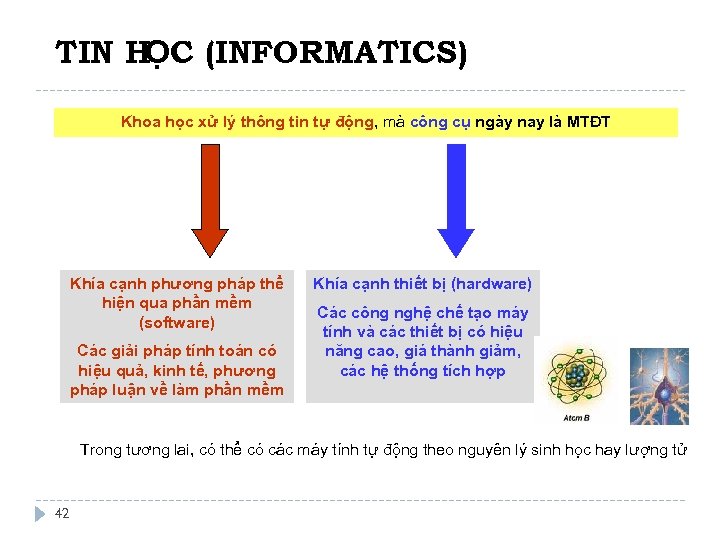 TIN HỌC (INFORMATICS)

Khoa học xử lý thông tin tự động, mà công cụ ngày nay là MTĐT

Khía cạnh phương pháp thể hiện qua phần mềm (software)

Các giải pháp tính toán có hiệu quả, kinh tế, phương pháp luận về làm phần mềm

Khía cạnh thiết bị (hardware)

Các công nghệ chế tạo máy tính và các thiết bị có hiệu năng cao, giá thành giảm, các hệ thống tích hợp

Atom B

Trong tương lai, có thể có các máy tính tự động theo nguyên lý sinh học hay lượng tử

42